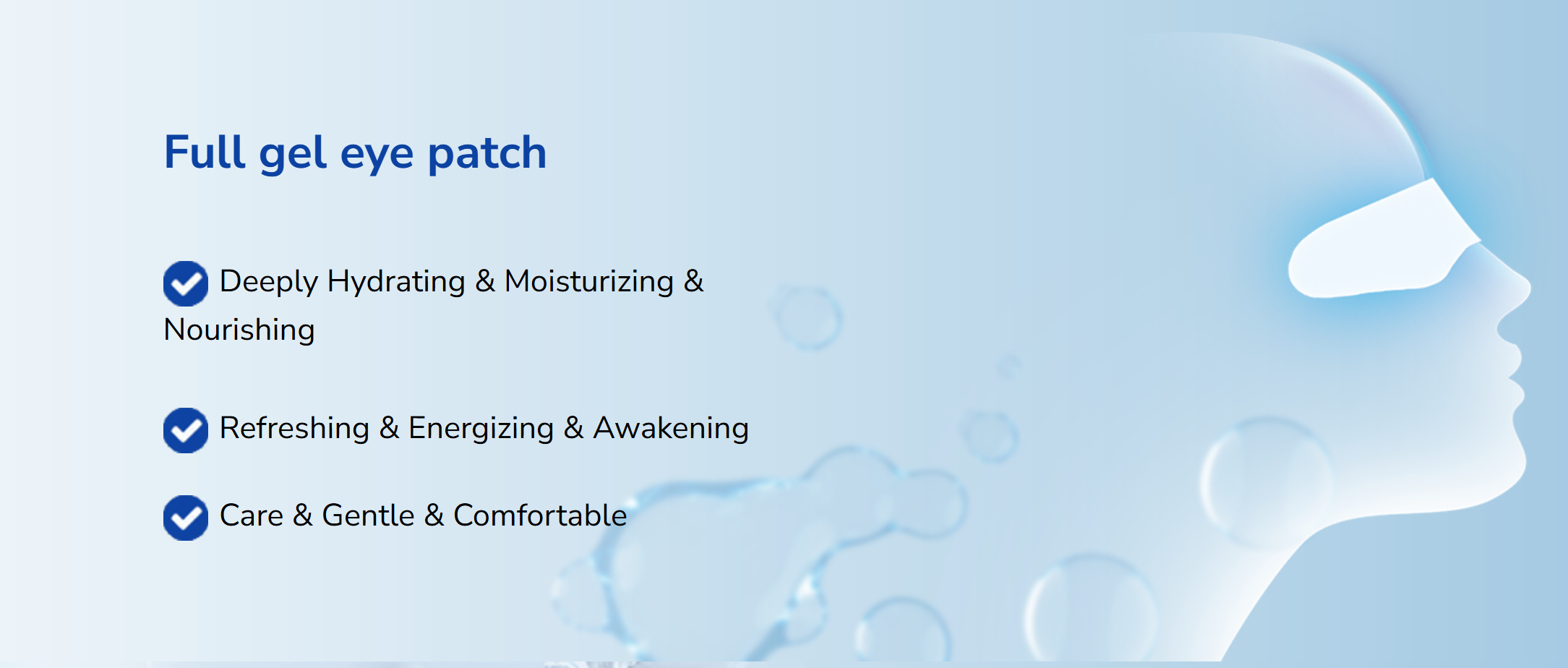 Full gel eye patch

Deeply Hydrating & Moisturizing & Nourishing

Refreshing & Energizing & Awakening

Care & Gentle & Comfortable